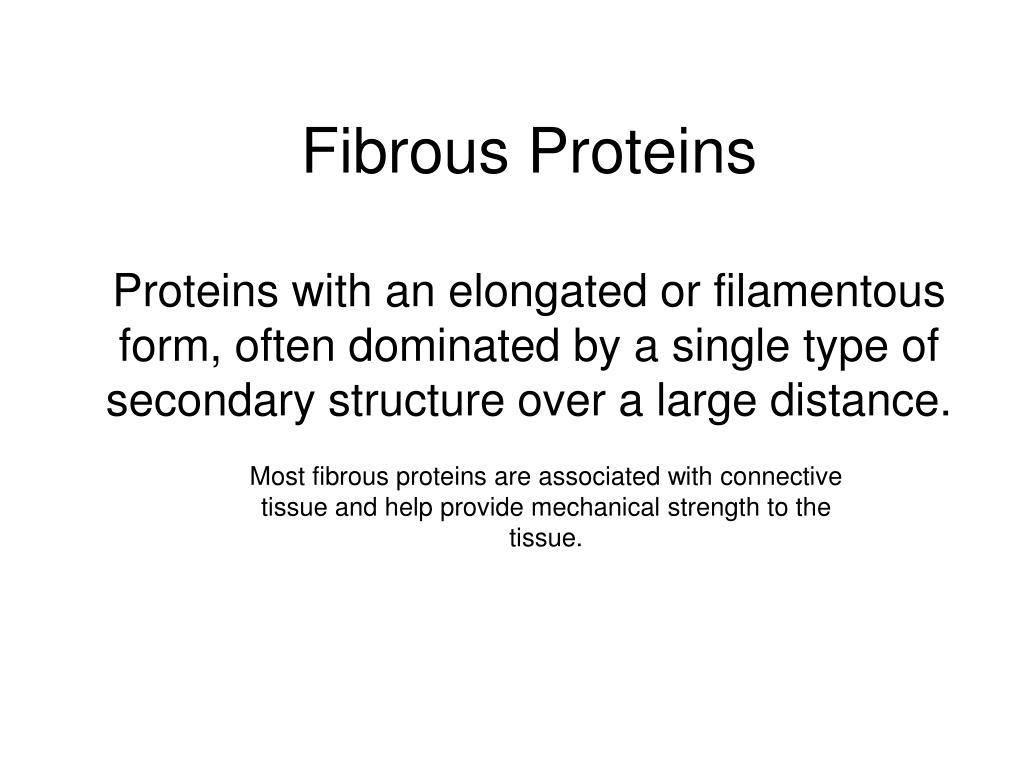 Fibrous Proteins

Proteins with an elongated or filamentous form, often dominated by a single type of secondary structure over a large distance.

Most fibrous proteins are associated with connective tissue and help provide mechanical strength to the tissue.